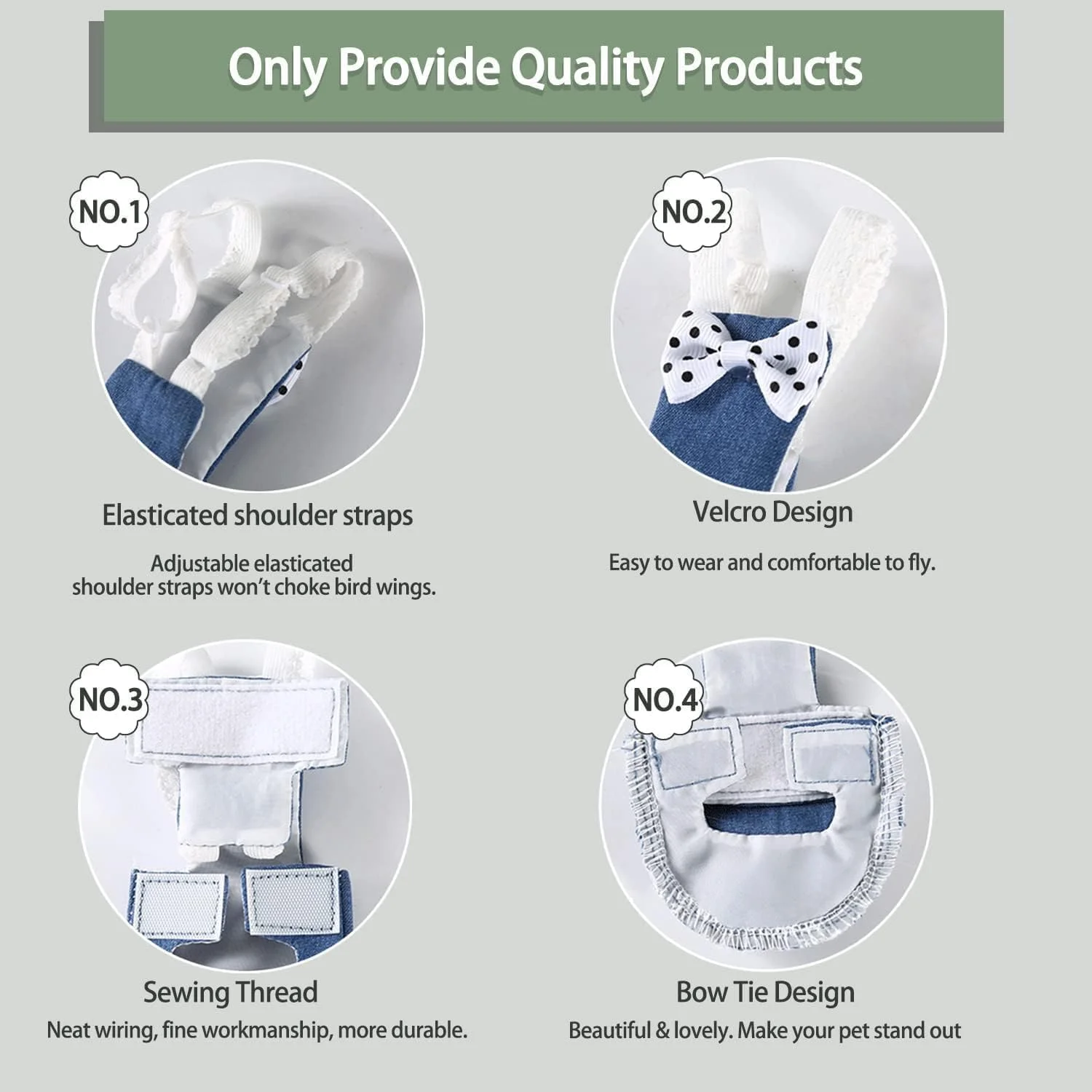 Only Provide Quality Products

NO.1

Elasticated shoulder straps

Adjustable elasticated shoulder straps won't choke bird wings.

NO.2

Velcro Design

Easy to wear and comfortable to fly.

NO.3

Sewing Thread

Neat wiring, fine workmanship, more durable.

NO.4

Bow Tie Design

Beautiful & lovely. Make your pet stand out